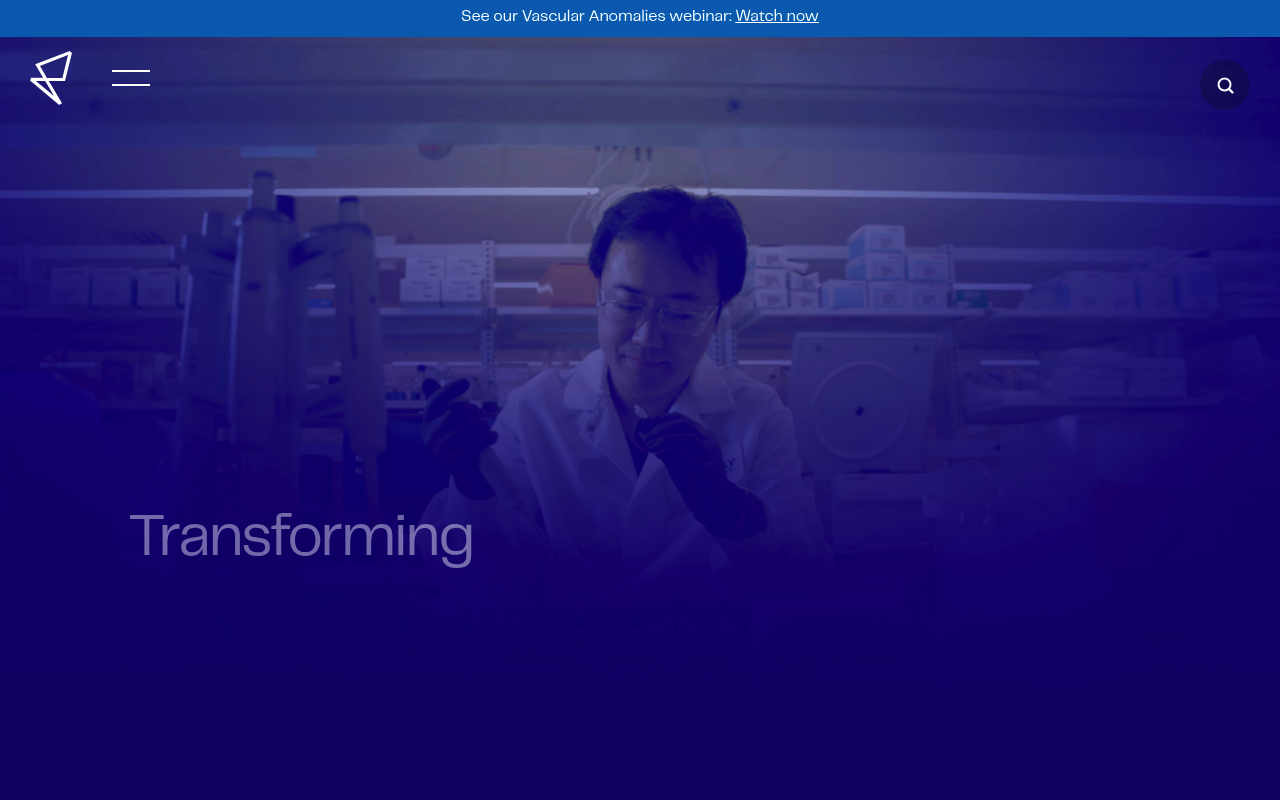 See our Vascular Anomalies webinar: Watch now

Transforming